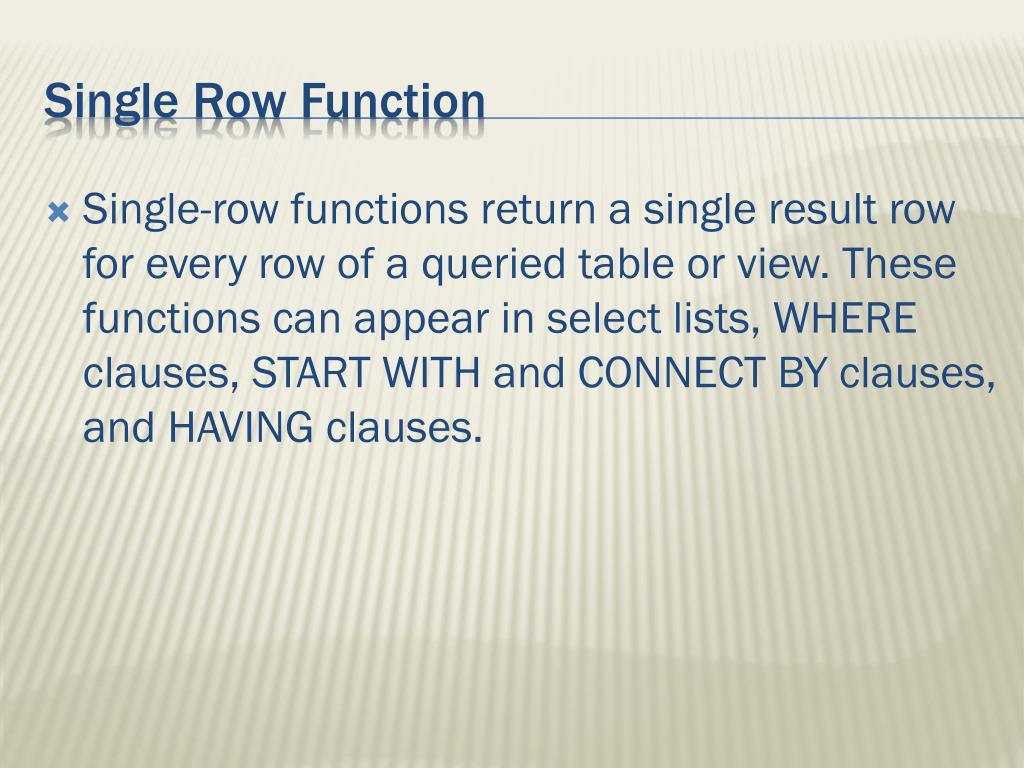 Single Row Function

Single-row functions return a single result row for every row of a queried table or view. These functions can appear in select lists, WHERE clauses, START WITH and CONNECT BY clauses, and HAVING clauses.